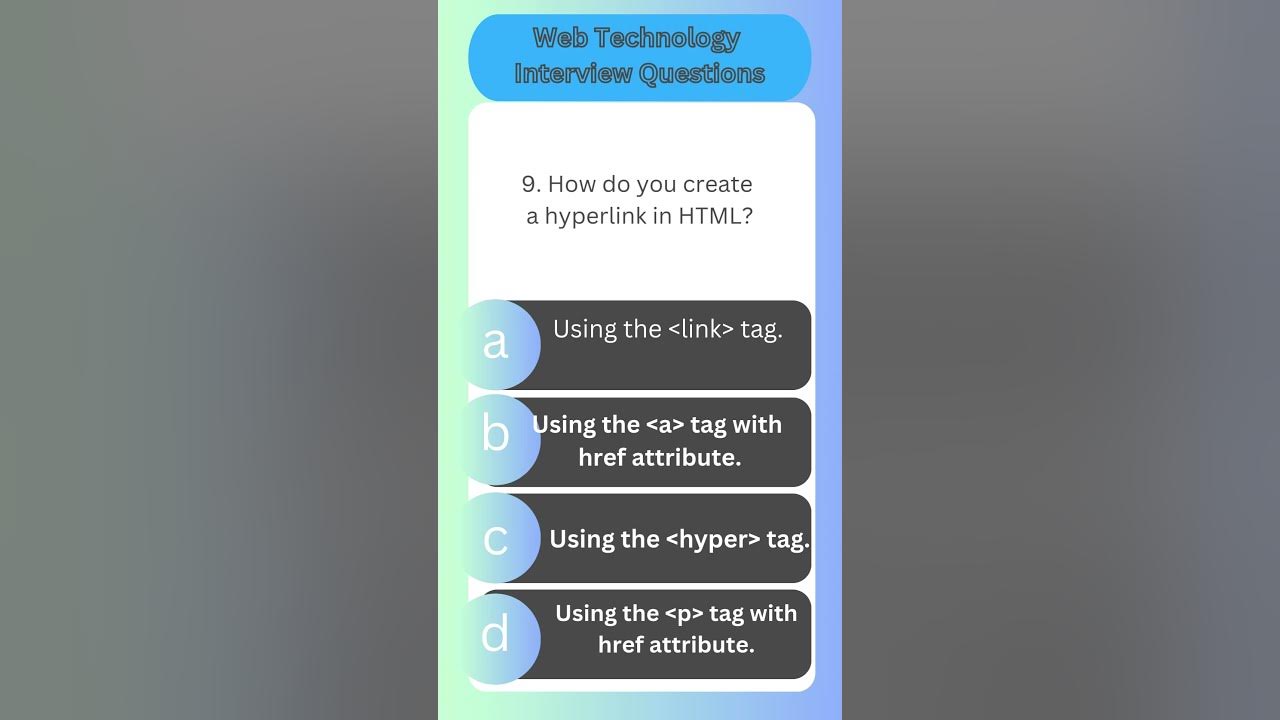 Web Technology
Interview Questions

9. How do you create a hyperlink in HTML?

a Using the <link> tag.

b Using the <a> tag with href attribute.

c Using the <hyper> tag.

d Using the <p> tag with href attribute.